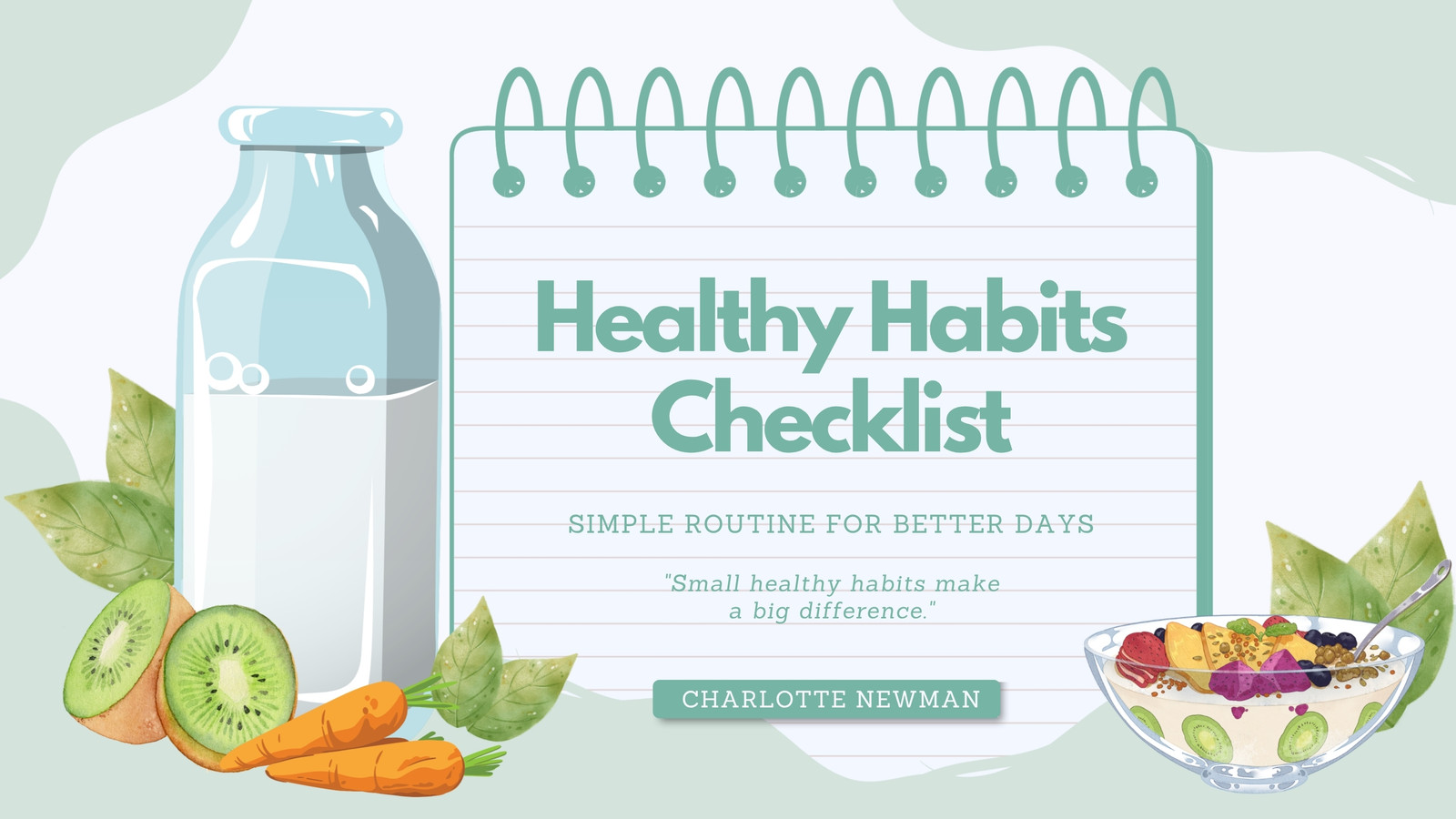 Healthy Habits Checklist

SIMPLE ROUTINE FOR BETTER DAYS

"Small healthy habits make a big difference."

CHARLOTTE NEWMAN